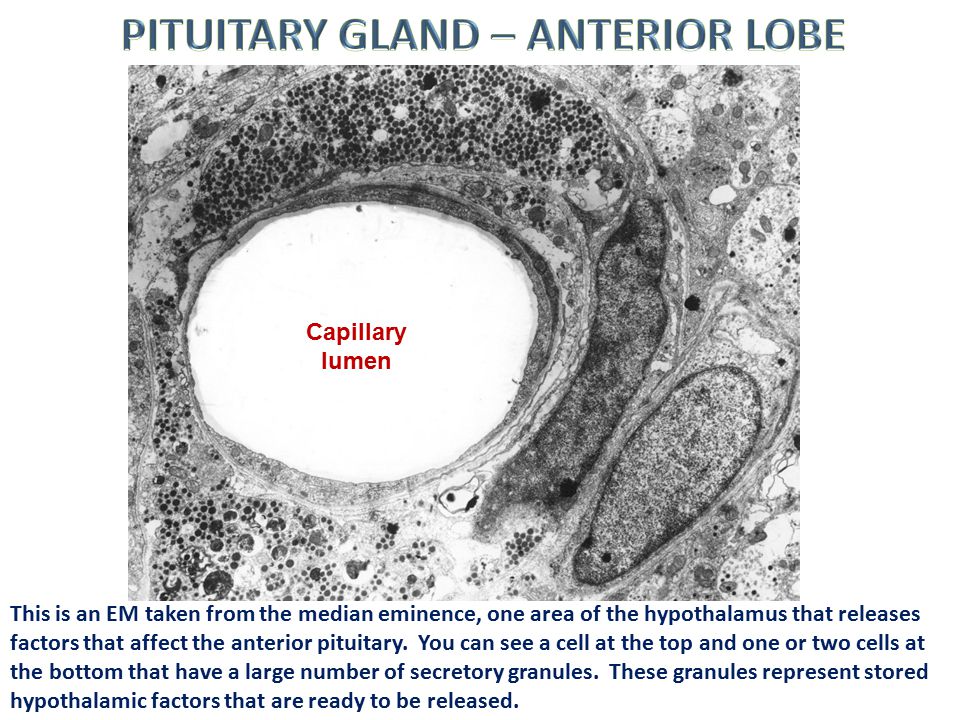 PITUITARY GLAND – ANTERIOR LOBE

Capillary lumen

This is an EM taken from the median eminence, one area of the hypothalamus that releases factors that affect the anterior pituitary. You can see a cell at the top and one or two cells at the bottom that have a large number of secretory granules. These granules represent stored hypothalamic factors that are ready to be released.